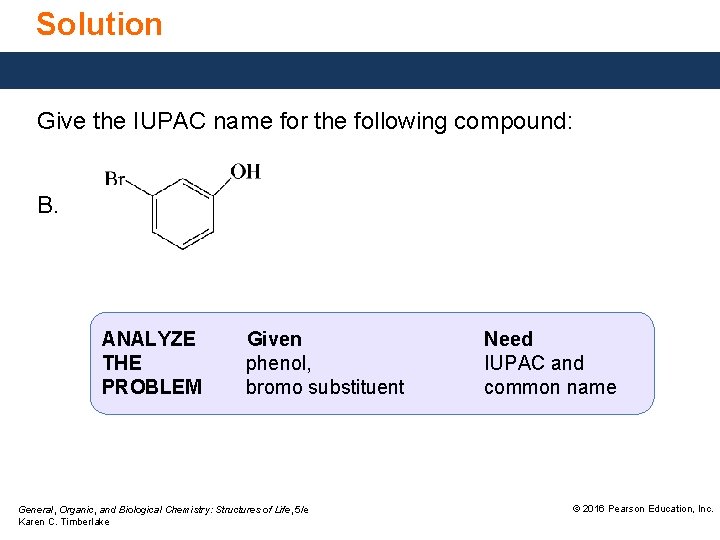 Solution

Give the IUPAC name for the following compound:

B. Br OH

| ANALYZE THE PROBLEM | Given | Need |
|---|---|---|
| | phenol, bromo substituent | IUPAC and common name |

General, Organic, and Biological Chemistry: Structures of Life, 5/e
Karen C. Timberlake

© 2016 Pearson Education, Inc.